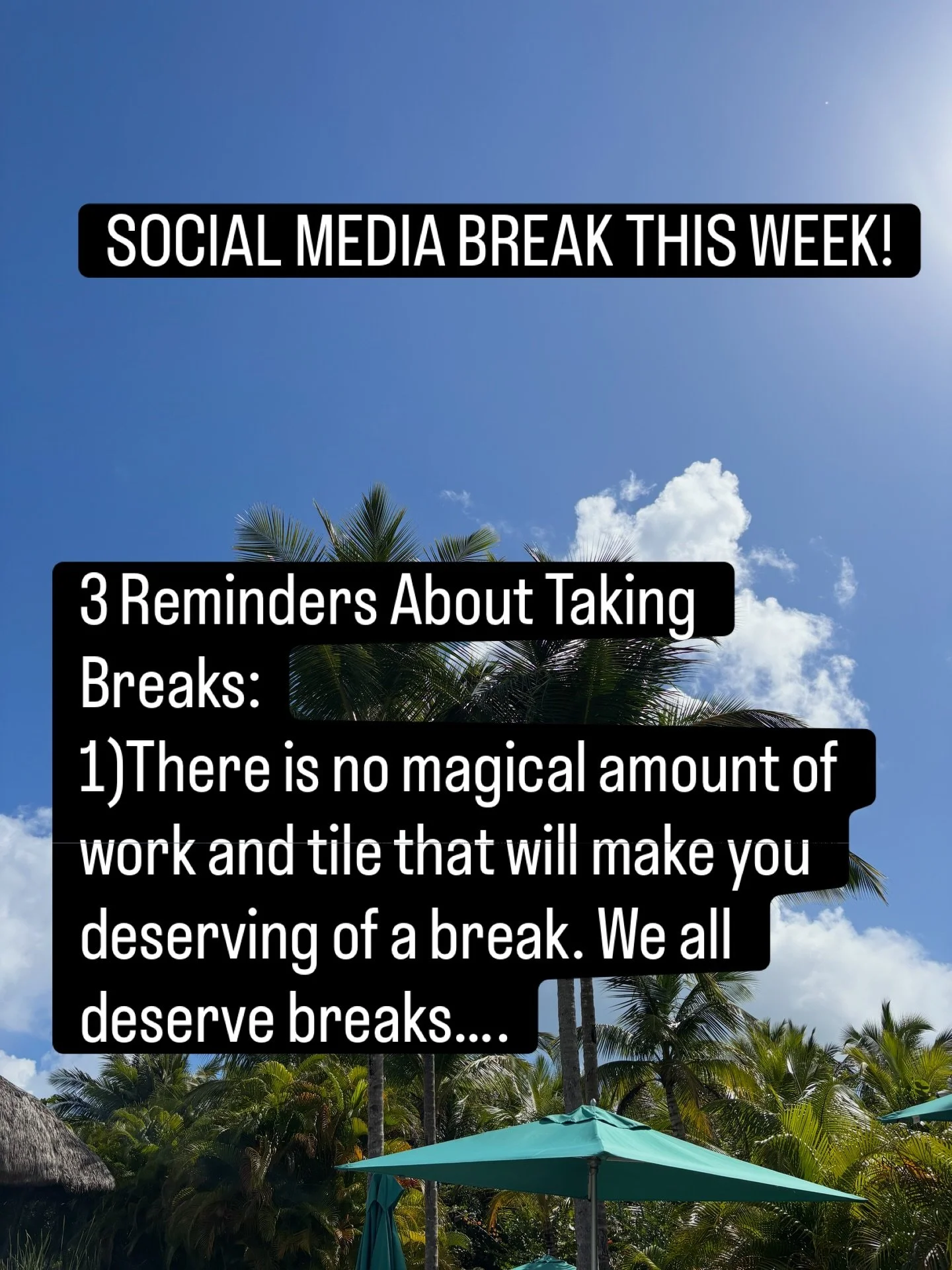 SOCIAL MEDIA BREAK THIS WEEK!

3 Reminders About Taking Breaks:
1)There is no magical amount of work and tile that will make you deserving of a break. We all deserve breaks....